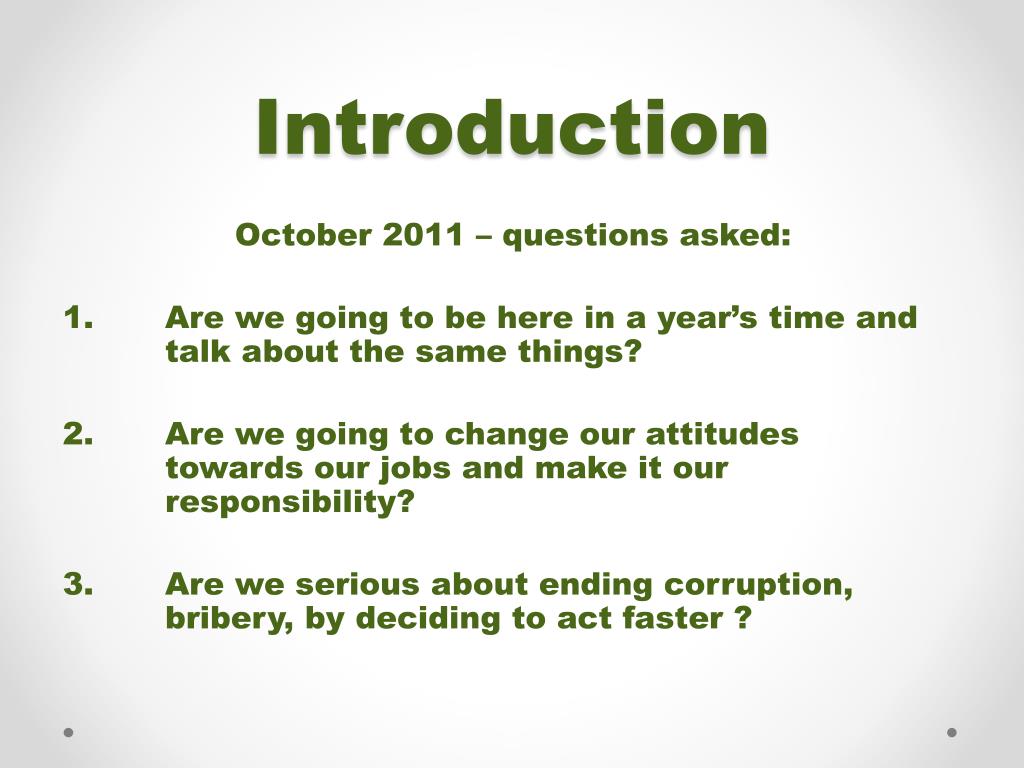 Introduction

October 2011 – questions asked:

1. Are we going to be here in a year’s time and talk about the same things?

2. Are we going to change our attitudes towards our jobs and make it our responsibility?

3. Are we serious about ending corruption, bribery, by deciding to act faster ?